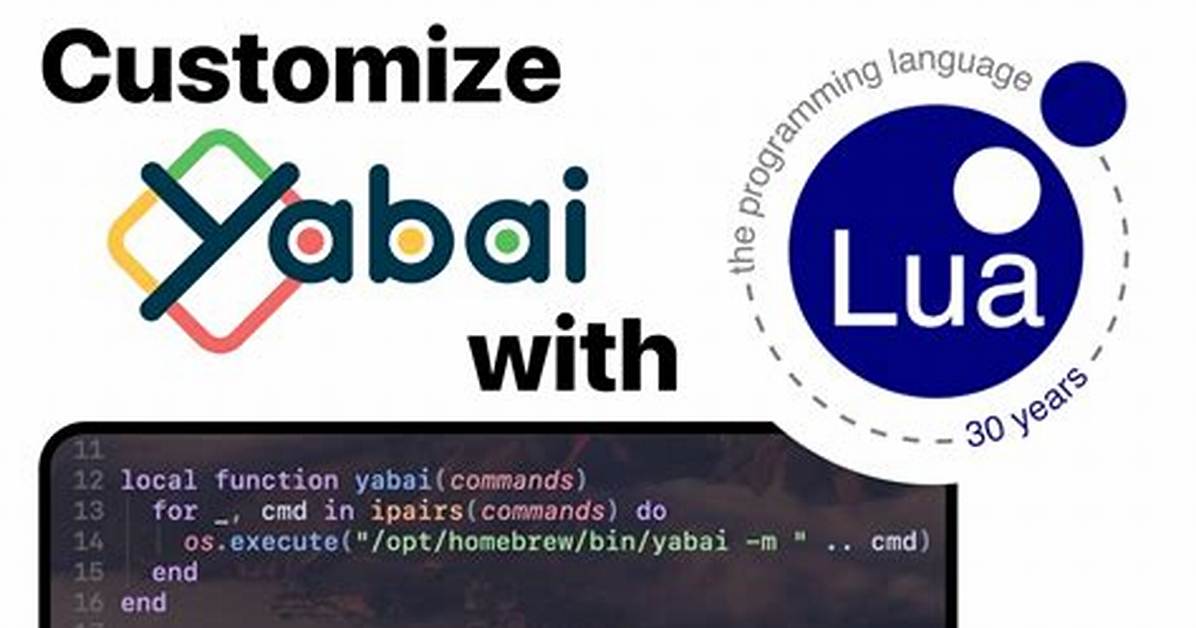 Customize

yabai

with

the programming language

Lua

30 years

11
12 local function yabai(commands)
13   for _, cmd in ipairs(commands) do
14     os.execute("/opt/homebrew/bin/yabai -m " .. cmd)
15   end
16 end